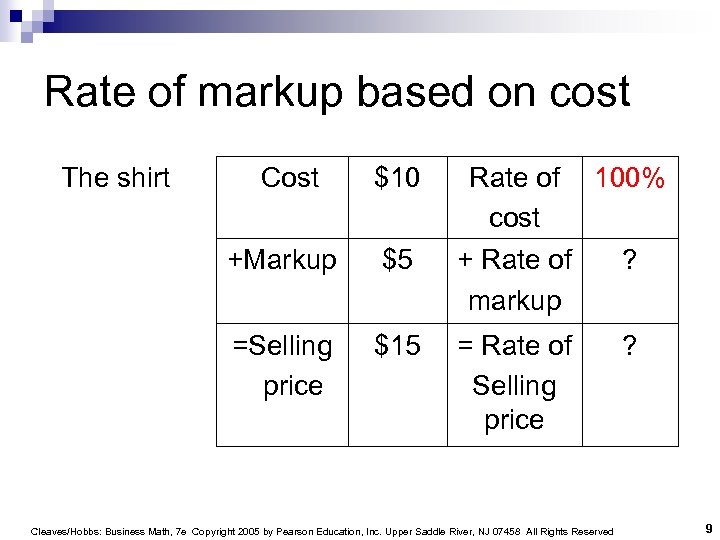 Rate of markup based on cost

The shirt

| Cost | \$10 | Rate of cost | 100% |
|---|---|---|---|
| +Markup | \$5 | + Rate of markup | ? |
| =Selling price | \$15 | = Rate of Selling price | ? |

Cleaves/Hobbs: Business Math, 7e Copyright 2005 by Pearson Education, Inc. Upper Saddle River, NJ 07458 All Rights Reserved

9